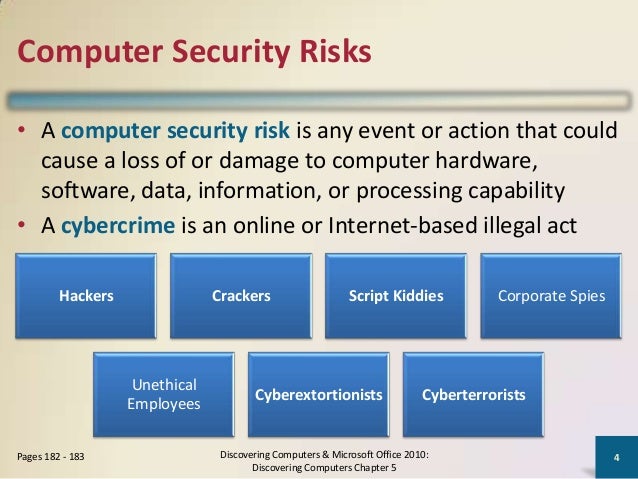 Computer Security Risks

• A computer security risk is any event or action that could cause a loss of or damage to computer hardware, software, data, information, or processing capability

• A cybercrime is an online or Internet-based illegal act

Hackers

Crackers

Script Kiddies

Corporate Spies

Unethical Employees

Cyberextortionists

Cyberterrorists

Pages 182 - 183

Discovering Computers & Microsoft Office 2010: Discovering Computers Chapter 5

4